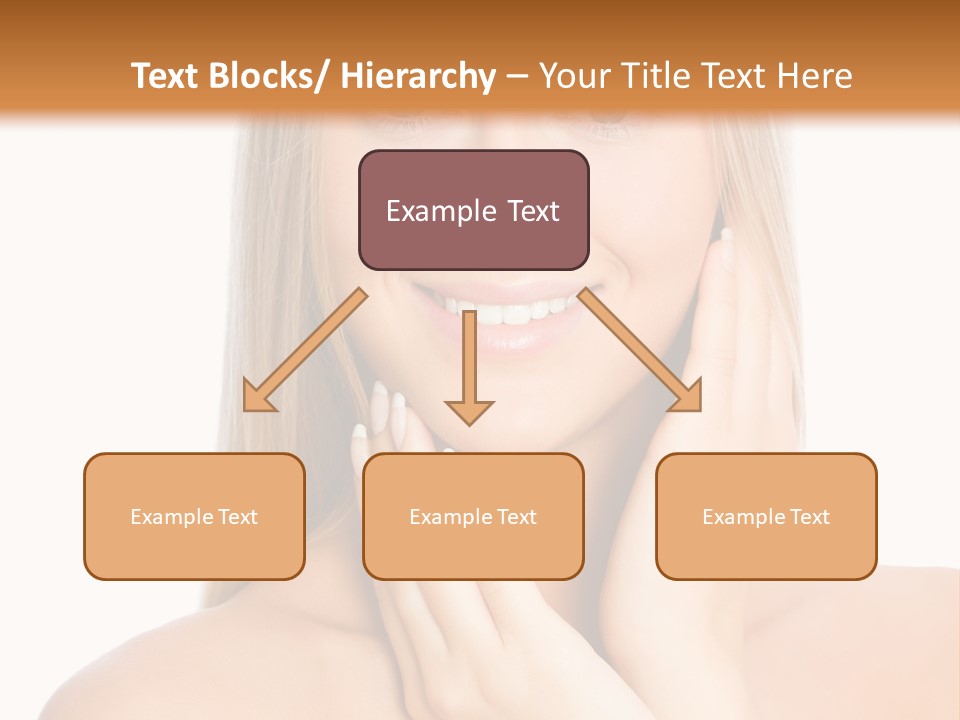 Text Blocks/ Hierarchy – Your Title Text Here

Example Text

Example Text

Example Text

Example Text